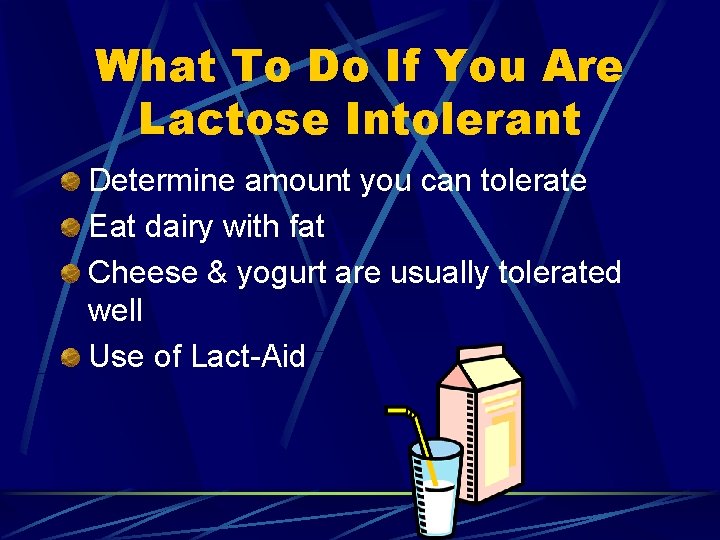 What To Do If You Are Lactose Intolerant

Determine amount you can tolerate
Eat dairy with fat
Cheese & yogurt are usually tolerated well
Use of Lact-Aid